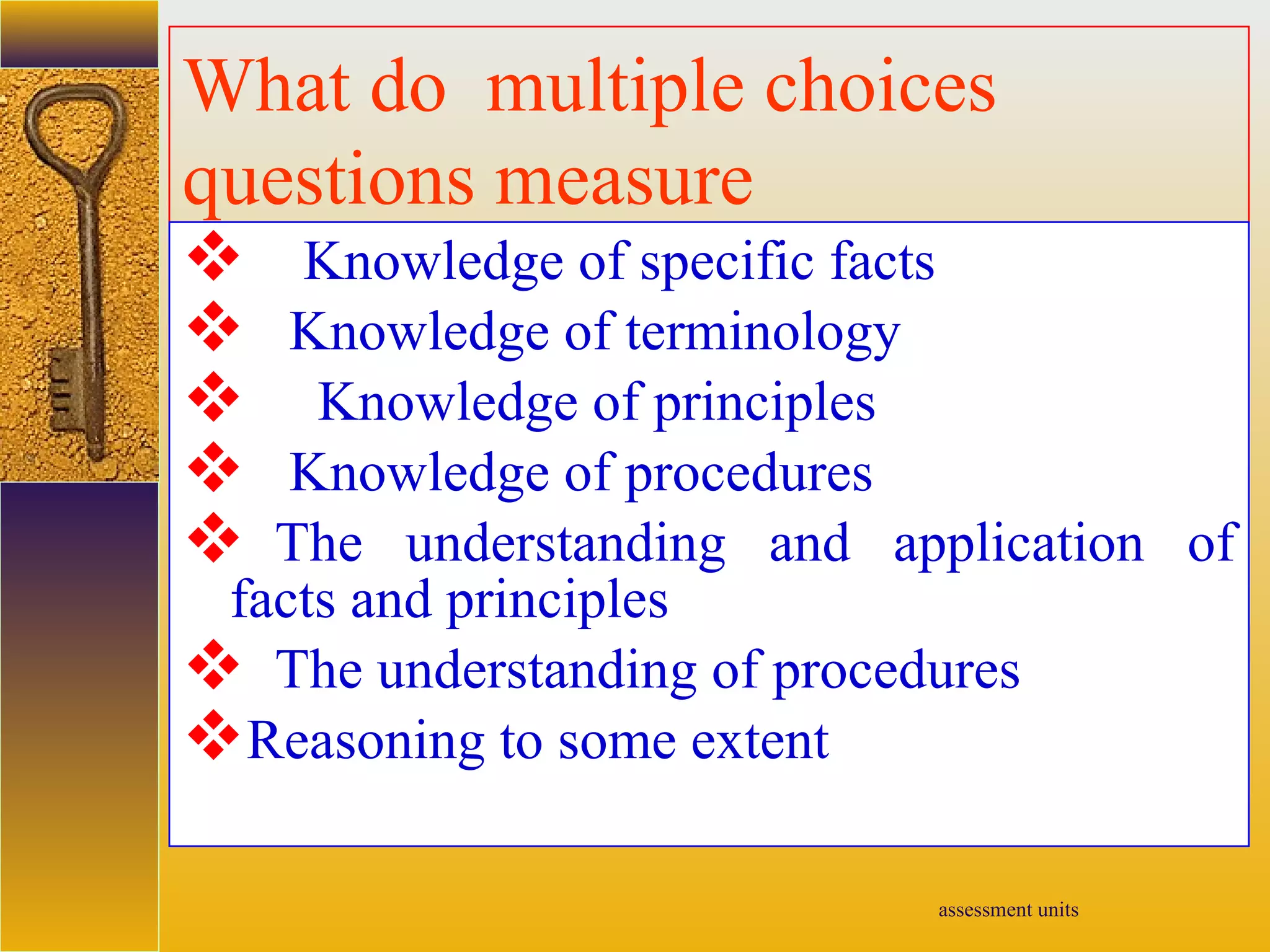 What do multiple choices questions measure

❖ Knowledge of specific facts
❖ Knowledge of terminology
❖ Knowledge of principles
❖ Knowledge of procedures
❖ The understanding and application of facts and principles
❖ The understanding of procedures
❖ Reasoning to some extent

assessment units